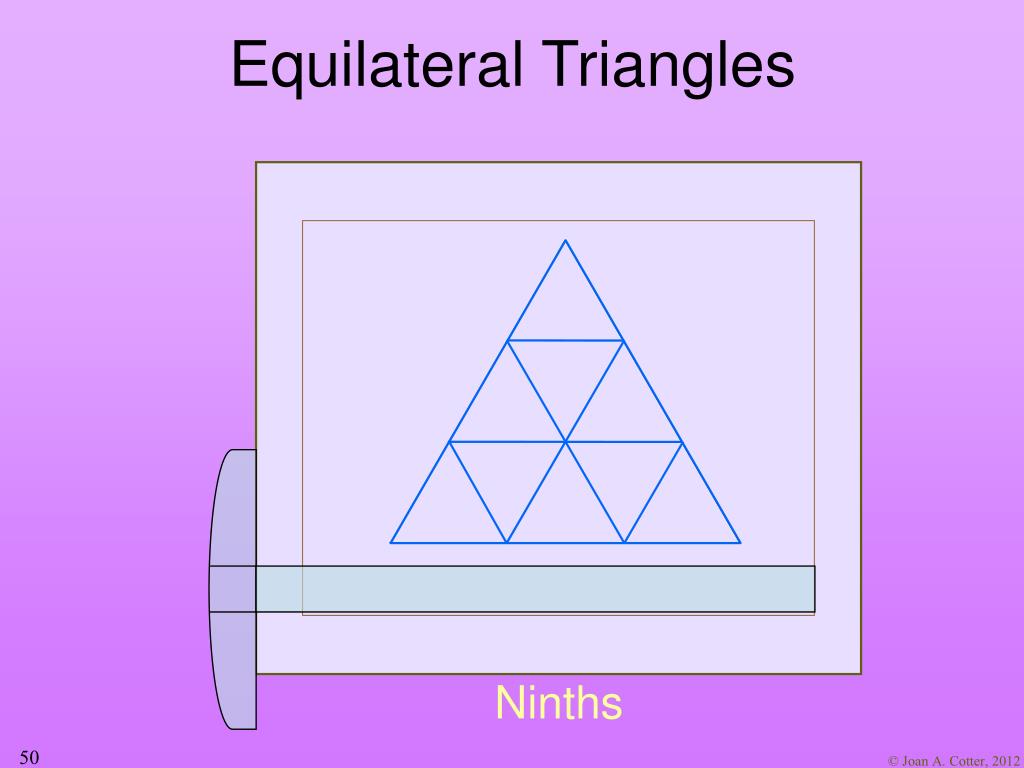 Equilateral Triangles

Ninths

50

© Joan A. Cotter, 2012